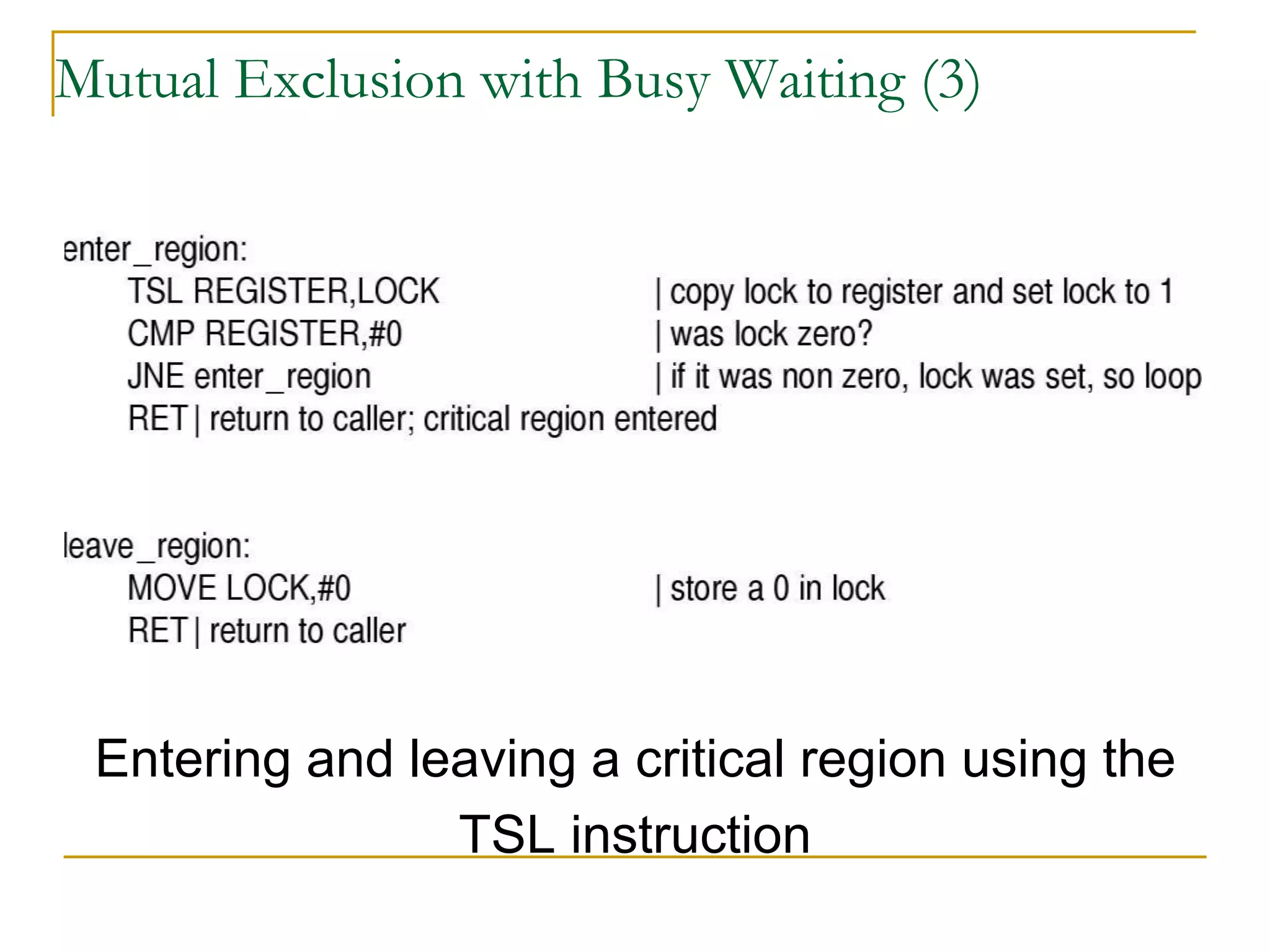 Mutual Exclusion with Busy Waiting (3)

enter_region:
TSL REGISTER,LOCK | copy lock to register and set lock to 1
CMP REGISTER,#0 | was lock zero?
JNE enter_region | if it was non zero, lock was set, so loop
RET | return to caller; critical region entered

leave_region:
MOVE LOCK,#0 | store a 0 in lock
RET | return to caller

Entering and leaving a critical region using the TSL instruction